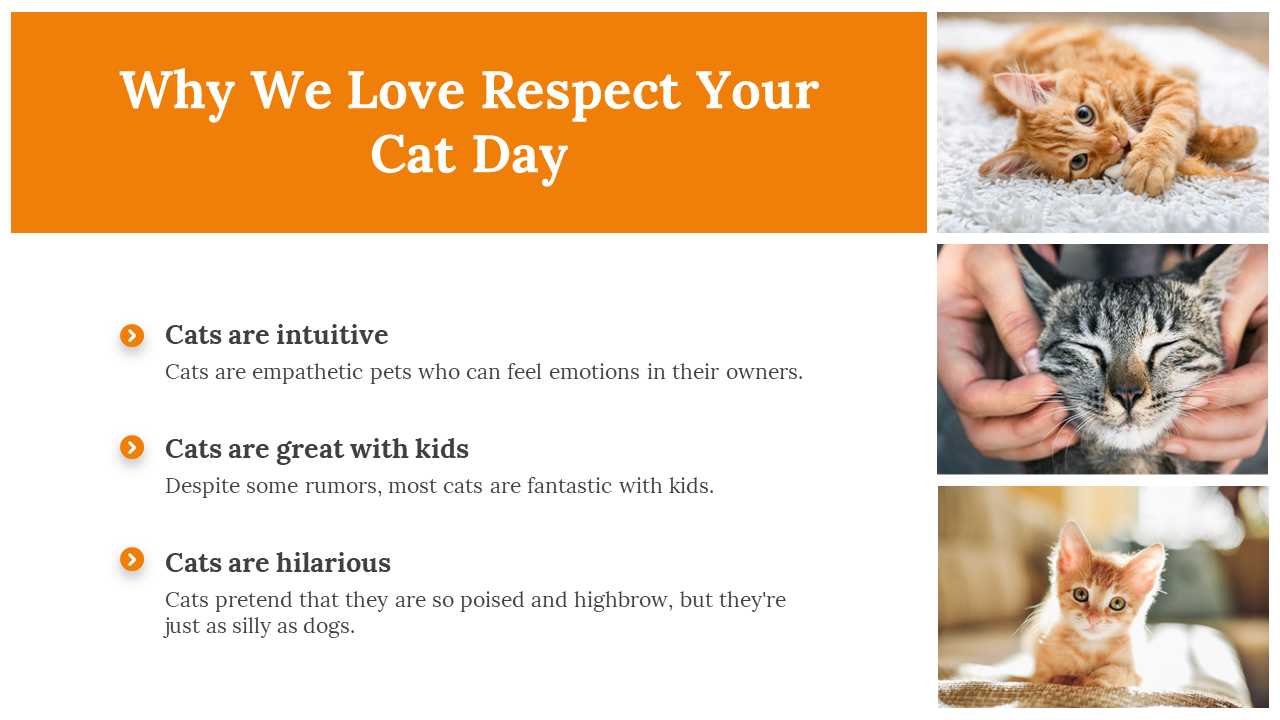 Why We Love Respect Your Cat Day

Cats are intuitive
Cats are empathetic pets who can feel emotions in their owners.

Cats are great with kids
Despite some rumors, most cats are fantastic with kids.

Cats are hilarious
Cats pretend that they are so poised and highbrow, but they're just as silly as dogs.